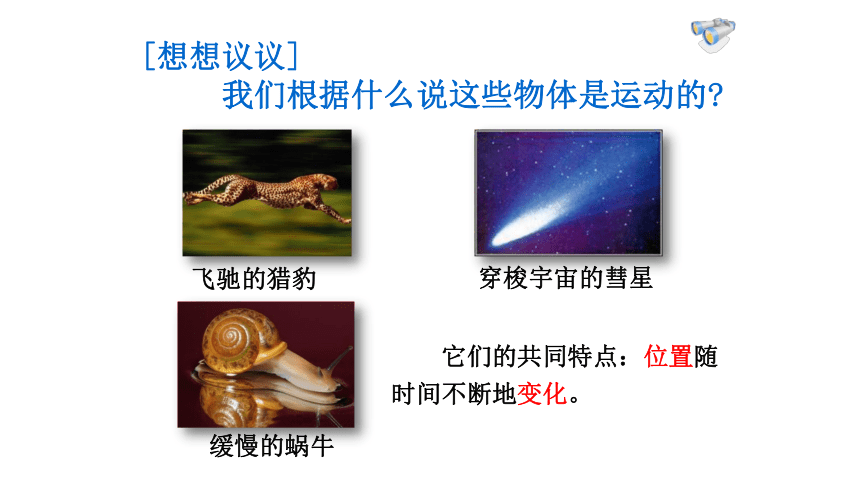 [想想议议]

我们根据什么说这些物体是运动的?

飞驰的猎豹

穿梭宇宙的彗星

缓慢的蜗牛

它们的共同特点：位置随时间不断地变化。